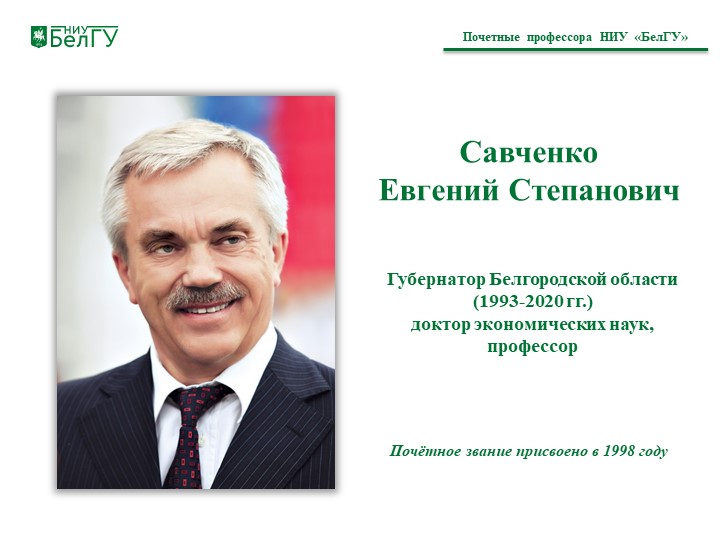 НИУ БелГУ

Почетные профессора НИУ «БелГУ»

Савченко
Евгений Степанович

Губернатор Белгородской области
(1993-2020 гг.)
доктор экономических наук,
профессор

Почётное звание присвоено в 1998 году